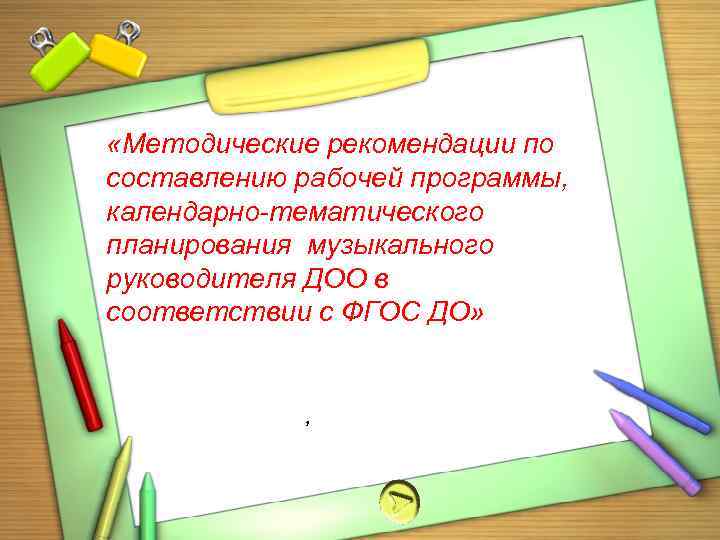 «Методические рекомендации по составлению рабочей программы, календарно-тематического планирования музыкального руководителя ДОО в соответствии с ФГОС ДО»

,